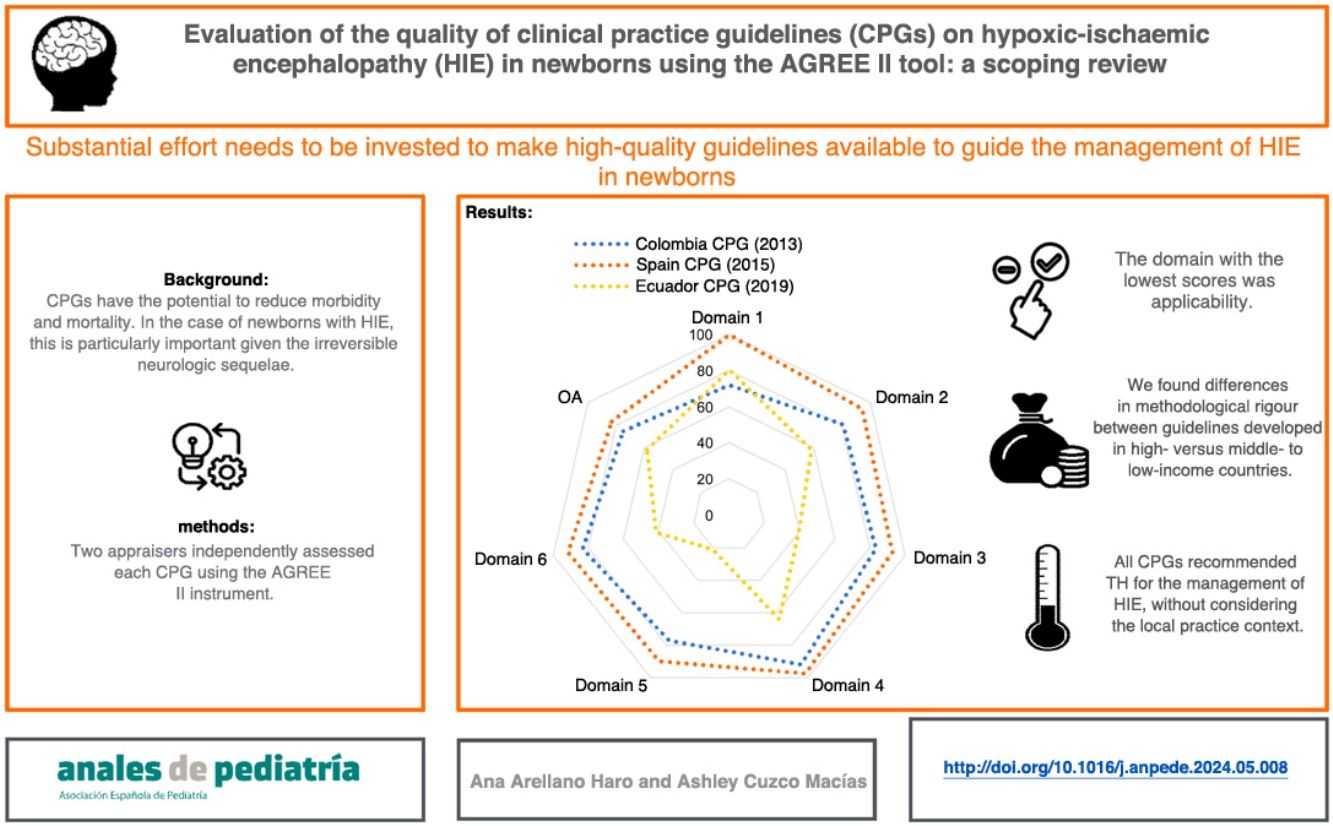 Evaluation of the quality of clinical practice guidelines (CPGs) on hypoxic-ischaemic encephalopathy (HIE) in newborns using the AGREE II tool: a scoping review

Substantial effort needs to be invested to make high-quality guidelines available to guide the management of HIE in newborns

Background:
CPGs have the potential to reduce morbidity and mortality. In the case of newborns with HIE, this is particularly important given the irreversible neurologic sequelae.

methods:
Two appraisers independently assessed each CPG using the AGREE II instrument.

Results:

Colombia CPG (2013)
Spain CPG (2015)
Ecuador CPG (2019)

Domain 1
Domain 2
Domain 3
Domain 4
Domain 5
Domain 6
OA
100
80
60
40
20
0

The domain with the lowest scores was applicability.

We found differences in methodological rigour between guidelines developed in high- versus middle- to low-income countries.

All CPGs recommended TH for the management of HIE, without considering the local practice context.

anales de pediatría
Asociación Española de Pediatría

Ana Arellano Haro and Ashley Cuzco Macías

http://doi.org/10.1016/j.anpede.2024.05.008